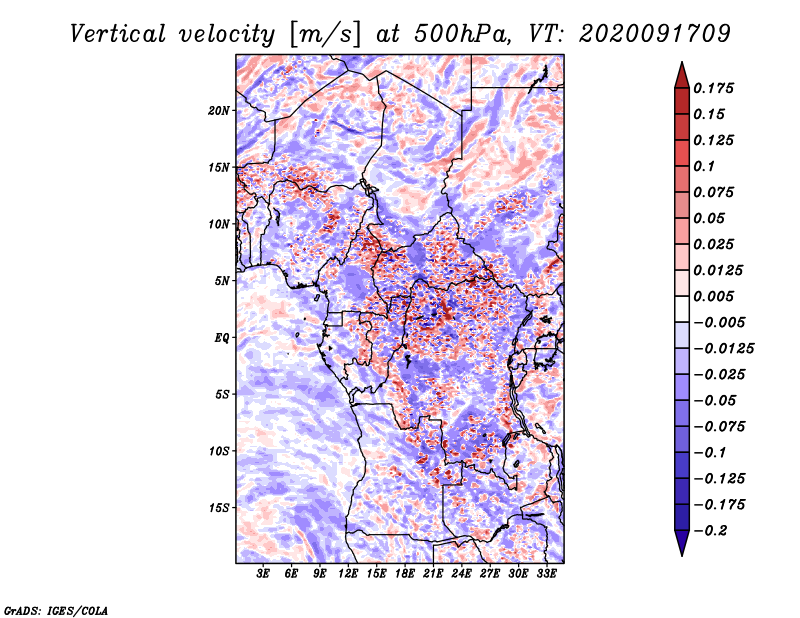 Vertical velocity [m/s] at 500hPa, VT: 2020091709

20N
15N
10N
5N
EQ
5S
10S
15S

3E 6E 9E 12E 15E 18E 21E 24E 27E 30E 33E

0.175
0.15
0.125
0.1
0.075
0.05
0.025
0.0125
0.005
−0.005
−0.0125
−0.025
−0.05
−0.075
−0.1
−0.125
−0.175
−0.2

GrADS: IGES/COLA